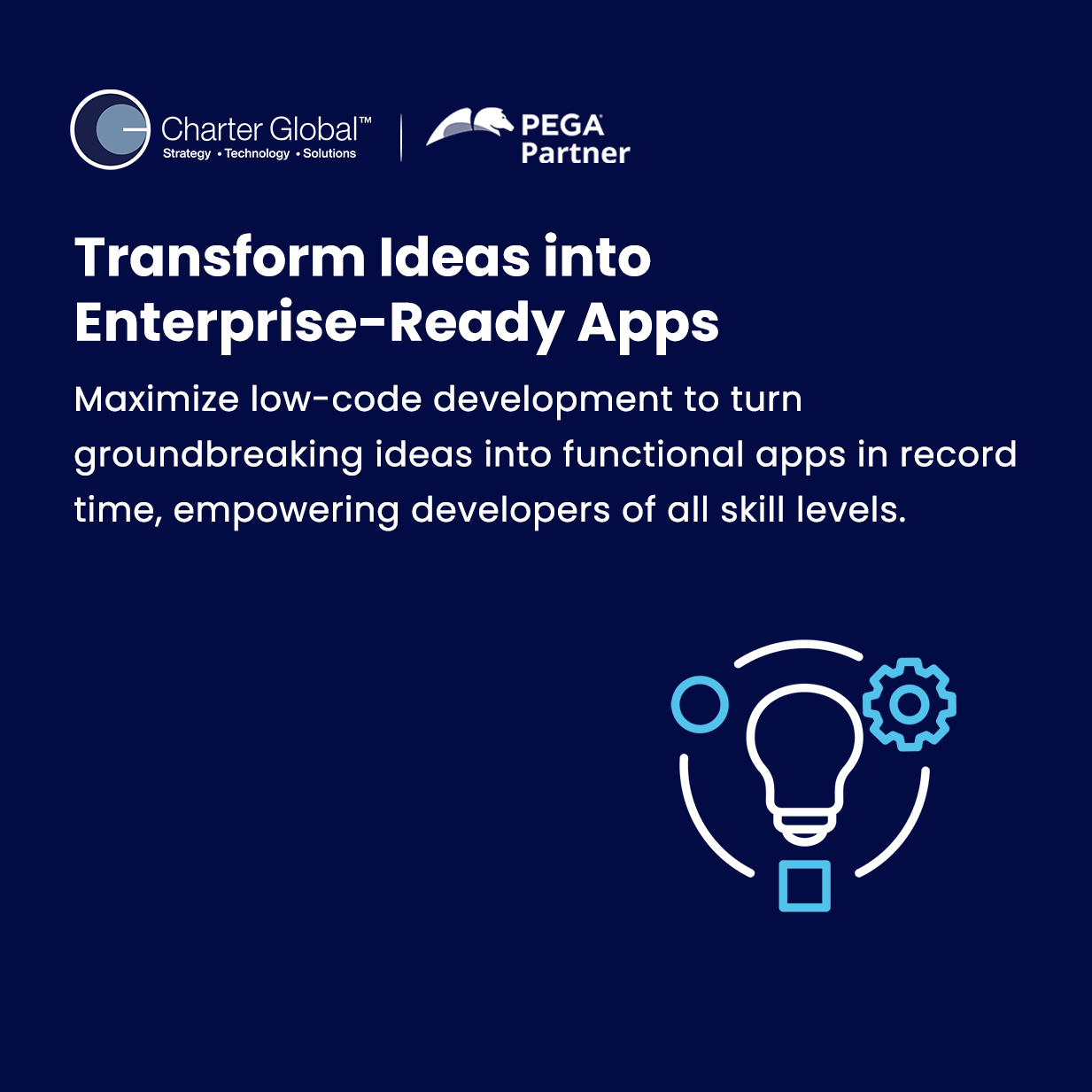 Charter Global™
Strategy • Technology • Solutions

PEGA
Partner

Transform Ideas into Enterprise-Ready Apps

Maximize low-code development to turn groundbreaking ideas into functional apps in record time, empowering developers of all skill levels.